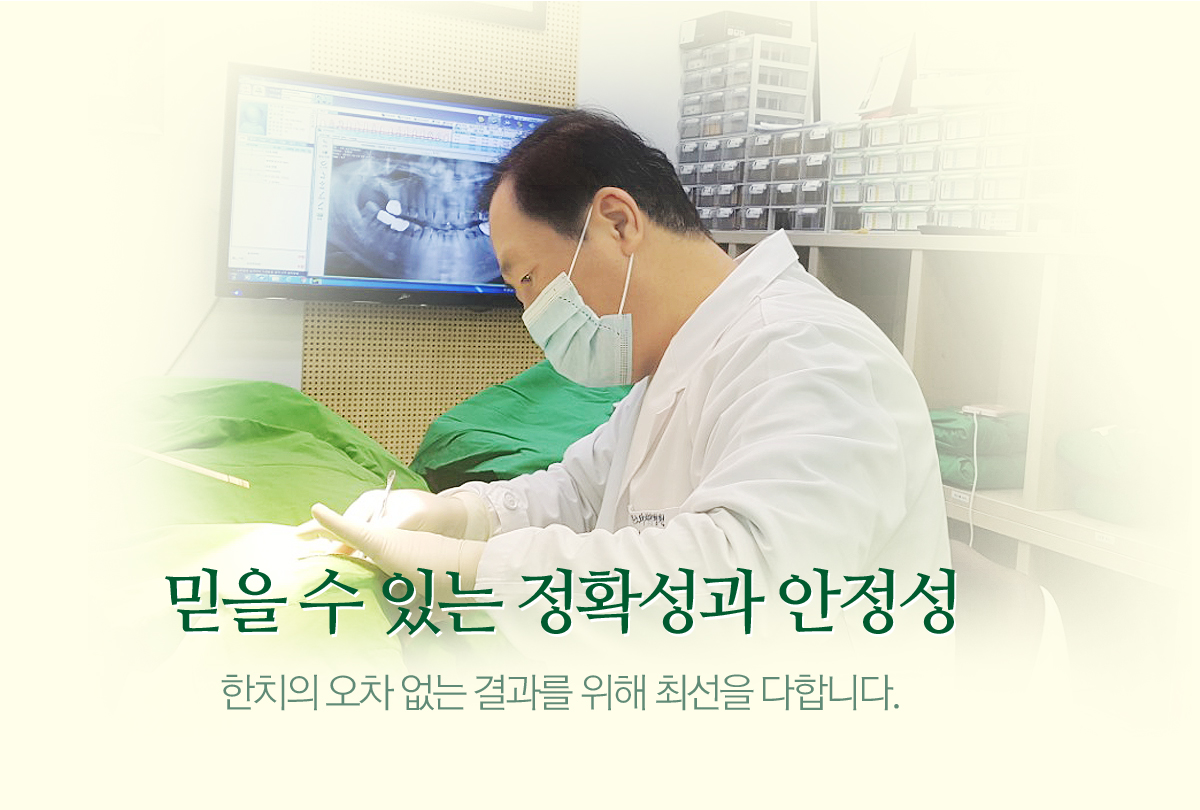 믿을 수 있는 정확성과 안정성

한치의 오차 없는 결과를 위해 최선을 다합니다.